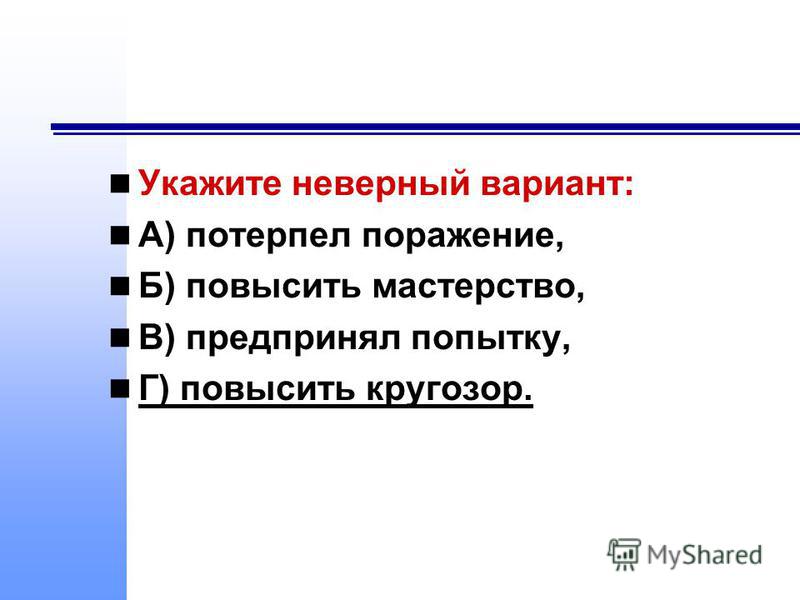 Укажите неверный вариант:
А) потерпел поражение,
Б) повысить мастерство,
В) предпринял попытку,
Г) повысить кругозор.

MyShared